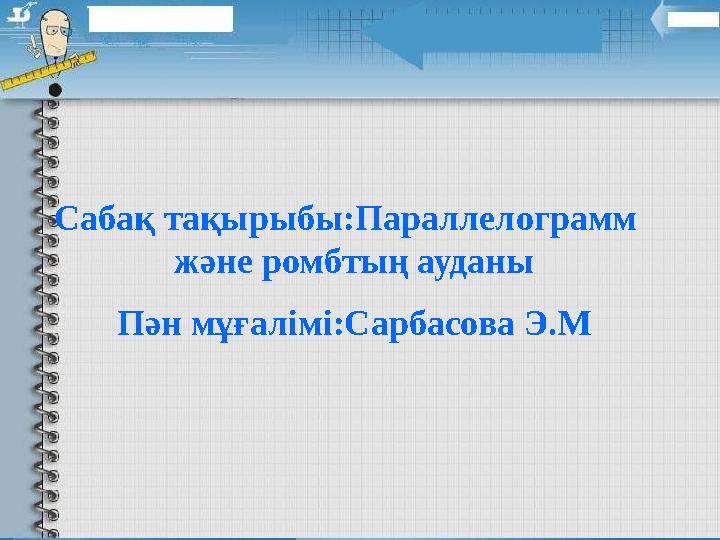 Сабақ тақырыбы:Параллелограмм және ромбтың ауданы

Пән мұғалімі:Сарбасова Э.М